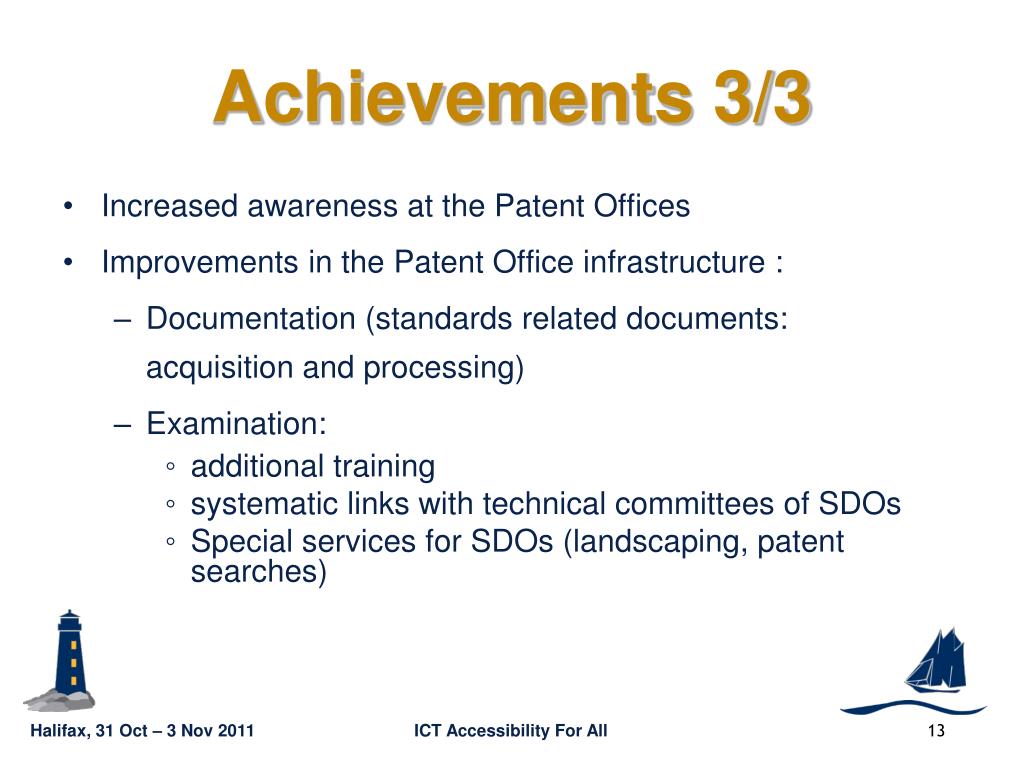 Achievements 3/3

• Increased awareness at the Patent Offices

• Improvements in the Patent Office infrastructure :

– Documentation (standards related documents: acquisition and processing)

– Examination:

◦ additional training
◦ systematic links with technical committees of SDOs
◦ Special services for SDOs (landscaping, patent searches)

Halifax, 31 Oct – 3 Nov 2011

ICT Accessibility For All

13